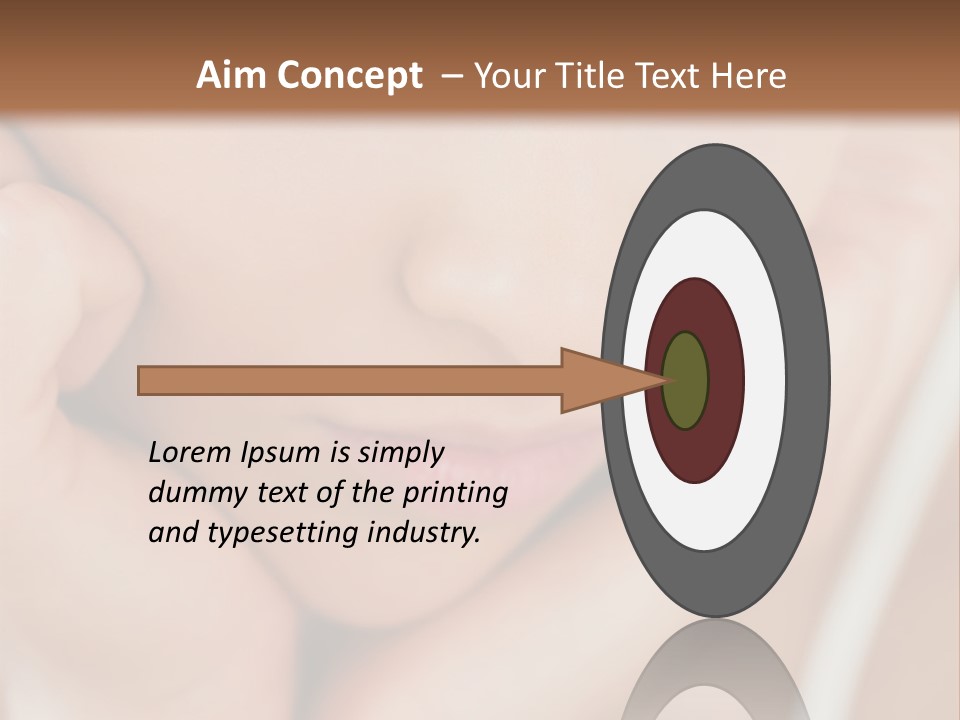 Aim Concept – Your Title Text Here

Lorem Ipsum is simply dummy text of the printing and typesetting industry.